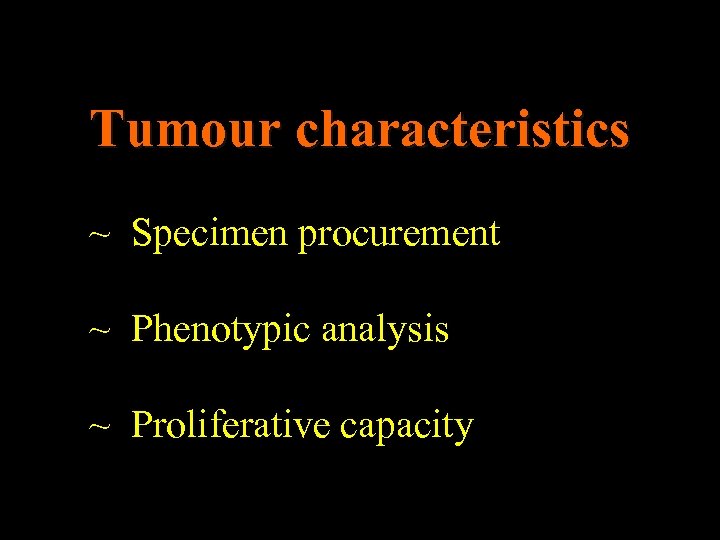 Tumour characteristics

~ Specimen procurement

~ Phenotypic analysis

~ Proliferative capacity